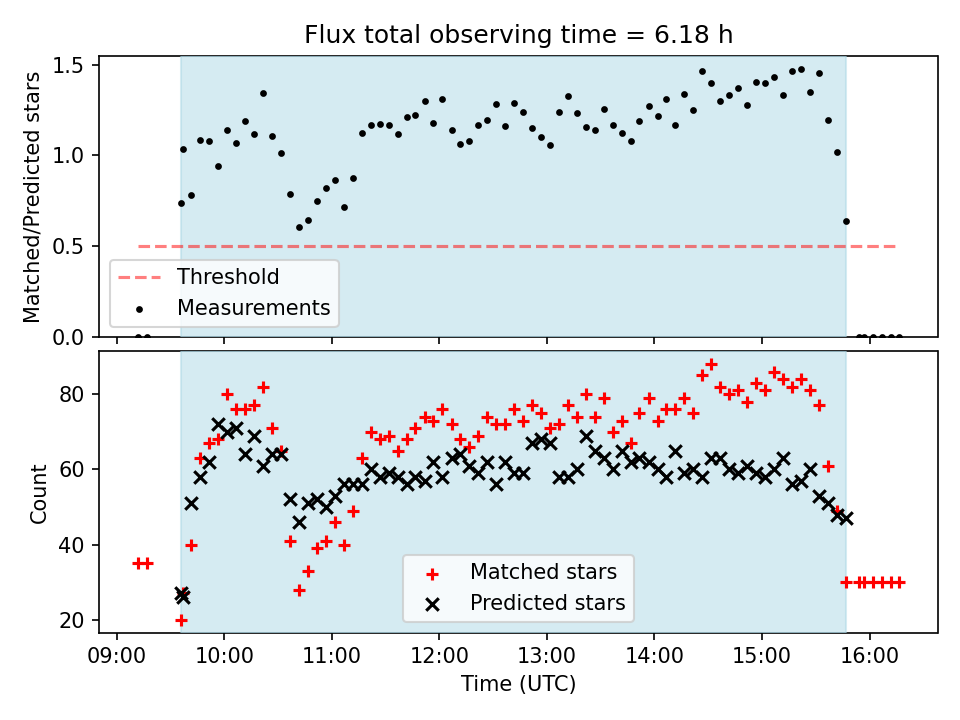 Flux total observing time = 6.18 h

Matched/Predicted stars

1.5
1.0
0.5
0.0

Threshold
Measurements

Count

80
60
40
20

Matched stars
Predicted stars

09:00 10:00 11:00 12:00 13:00 14:00 15:00 16:00

Time (UTC)